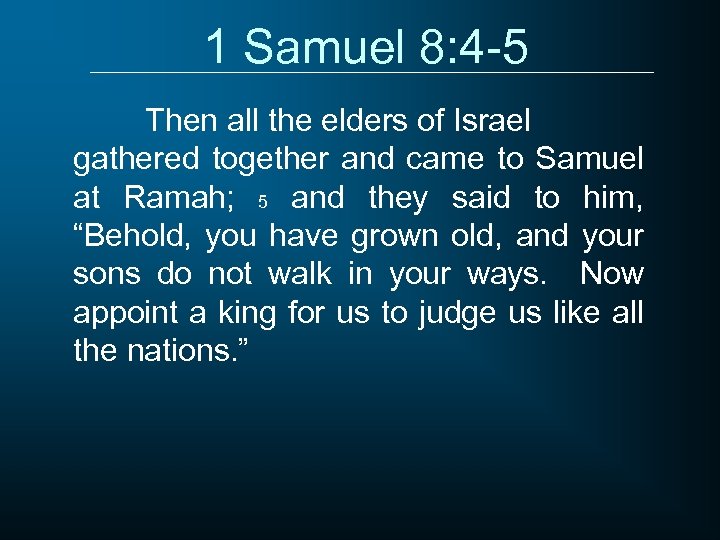 1 Samuel 8:4-5

Then all the elders of Israel gathered together and came to Samuel at Ramah; 5 and they said to him, “Behold, you have grown old, and your sons do not walk in your ways. Now appoint a king for us to judge us like all the nations.”